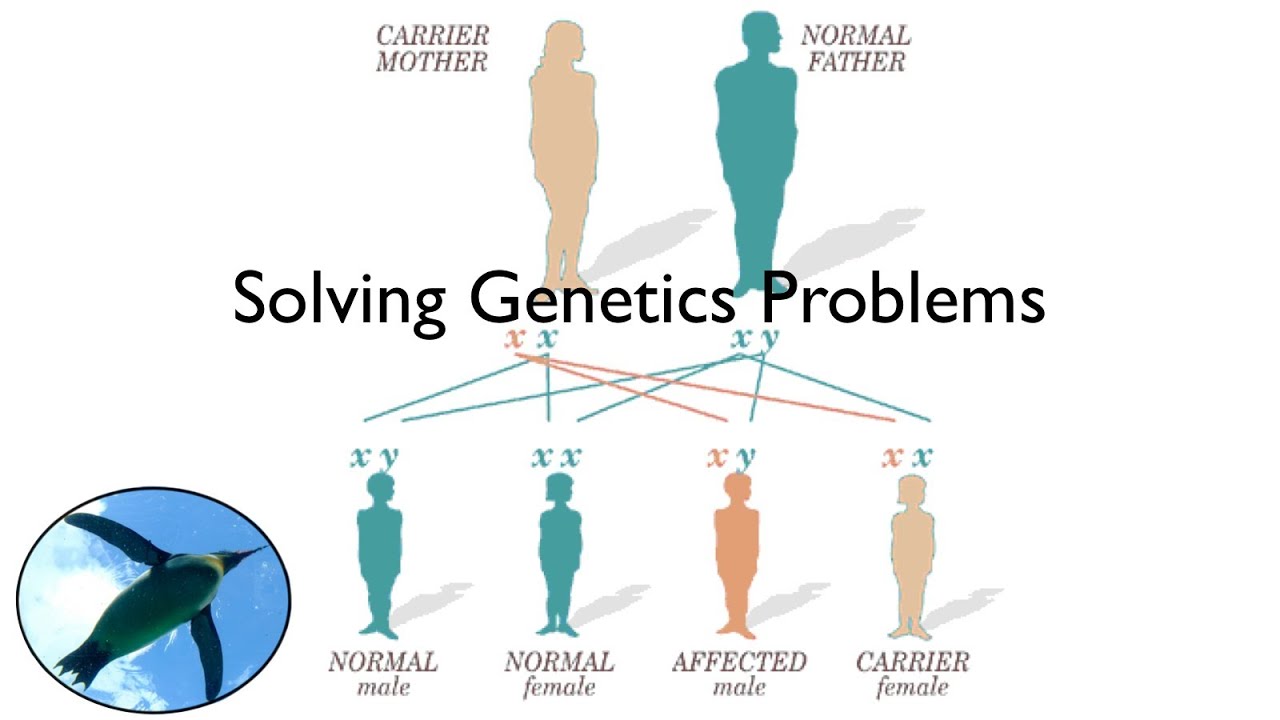 CARRIER MOTHER

NORMAL FATHER

Solving Genetics Problems

x x

x y

x y

x x

x y

x x

NORMAL male

NORMAL female

AFFECTED male

CARRIER female